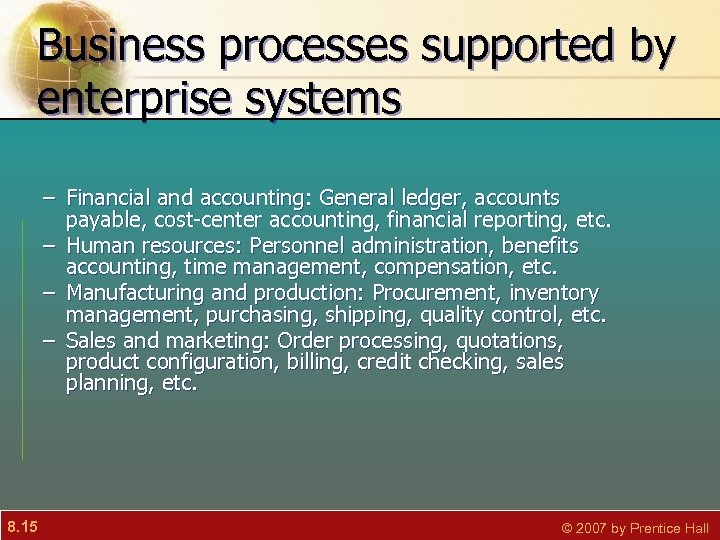 Business processes supported by enterprise systems

– Financial and accounting: General ledger, accounts payable, cost-center accounting, financial reporting, etc.
– Human resources: Personnel administration, benefits accounting, time management, compensation, etc.
– Manufacturing and production: Procurement, inventory management, purchasing, shipping, quality control, etc.
– Sales and marketing: Order processing, quotations, product configuration, billing, credit checking, sales planning, etc.

8.15

© 2007 by Prentice Hall